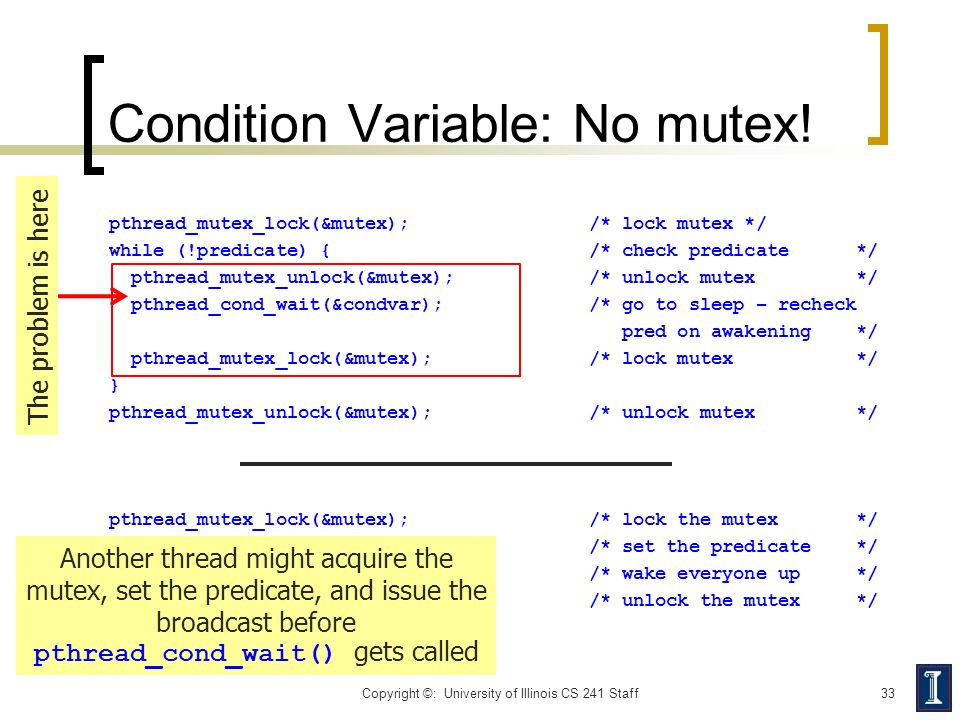 Condition Variable: No mutex!

The problem is here

pthread_mutex_lock(&mutex); /* lock mutex */
while (!predicate) { /* check predicate */
pthread_mutex_unlock(&mutex); /* unlock mutex */
pthread_cond_wait(&condvar); /* go to sleep – recheck pred on awakening */
pthread_mutex_lock(&mutex); /* lock mutex */
}
pthread_mutex_unlock(&mutex); /* unlock mutex */

pthread_mutex_lock(&mutex); /* lock the mutex */
/* set the predicate */
/* wake everyone up */
/* unlock the mutex */

Another thread might acquire the mutex, set the predicate, and issue the broadcast before pthread_cond_wait() gets called

Copyright ©: University of Illinois CS 241 Staff

33